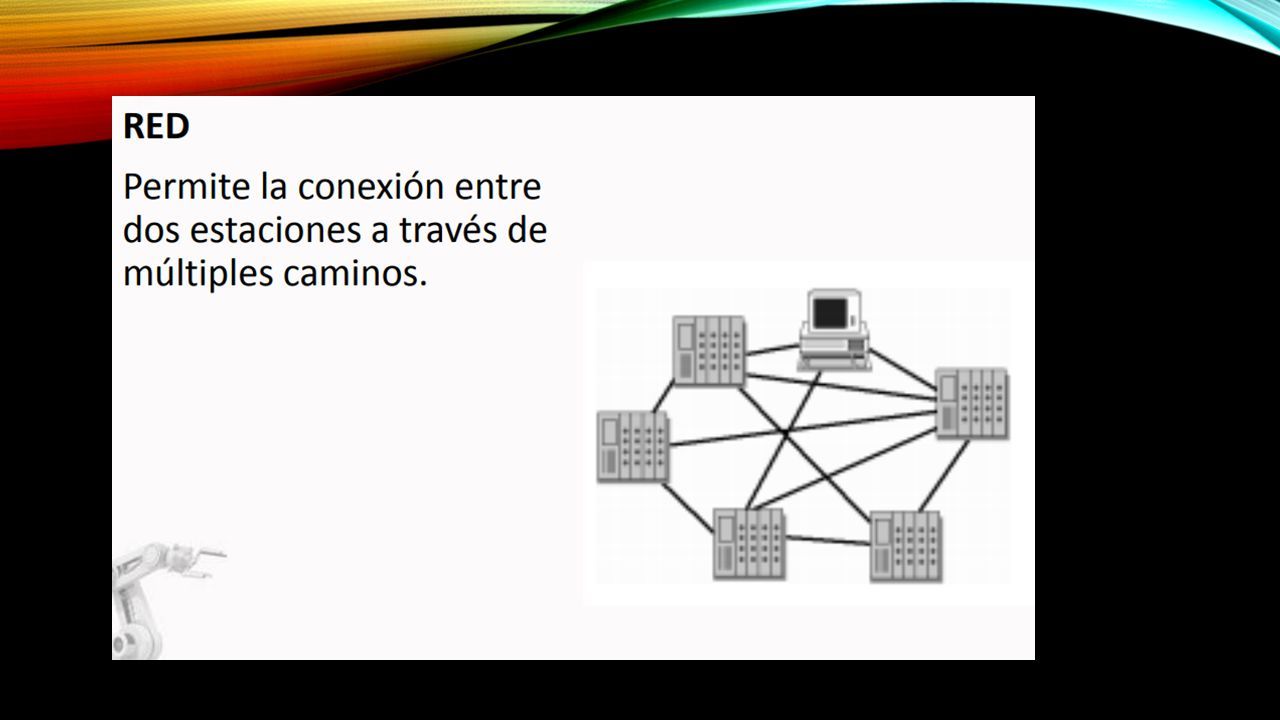 RED

Permite la conexión entre dos estaciones a través de múltiples caminos.